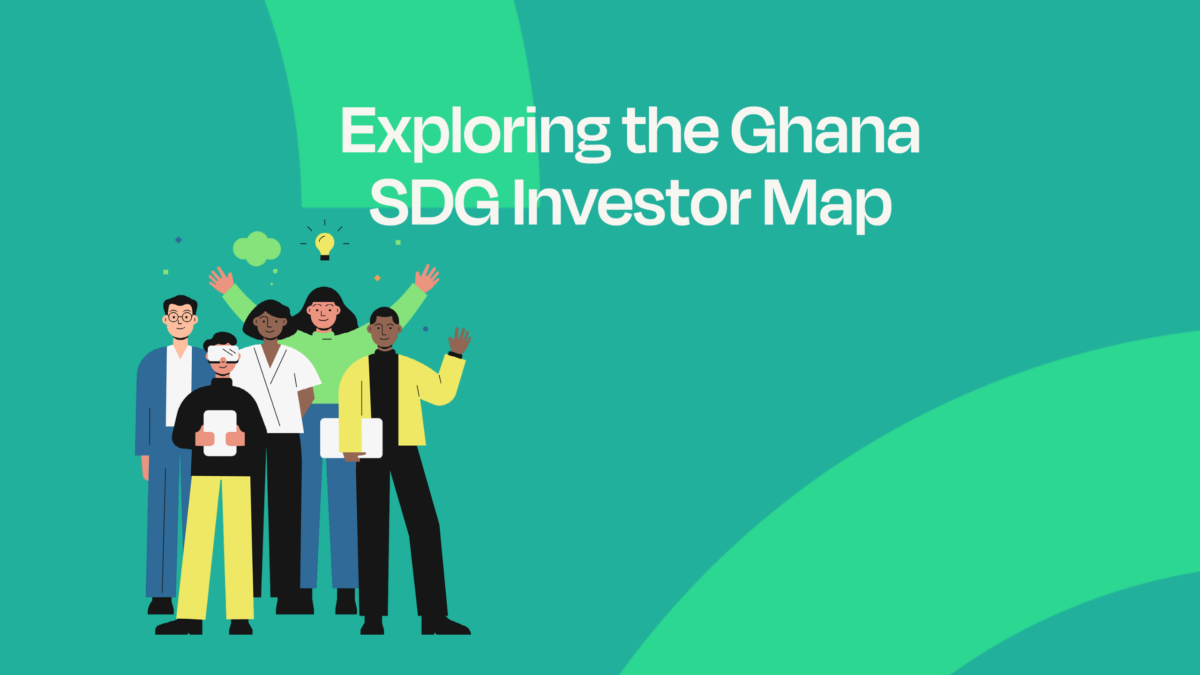 Exploring the Ghana SDG Investor Map